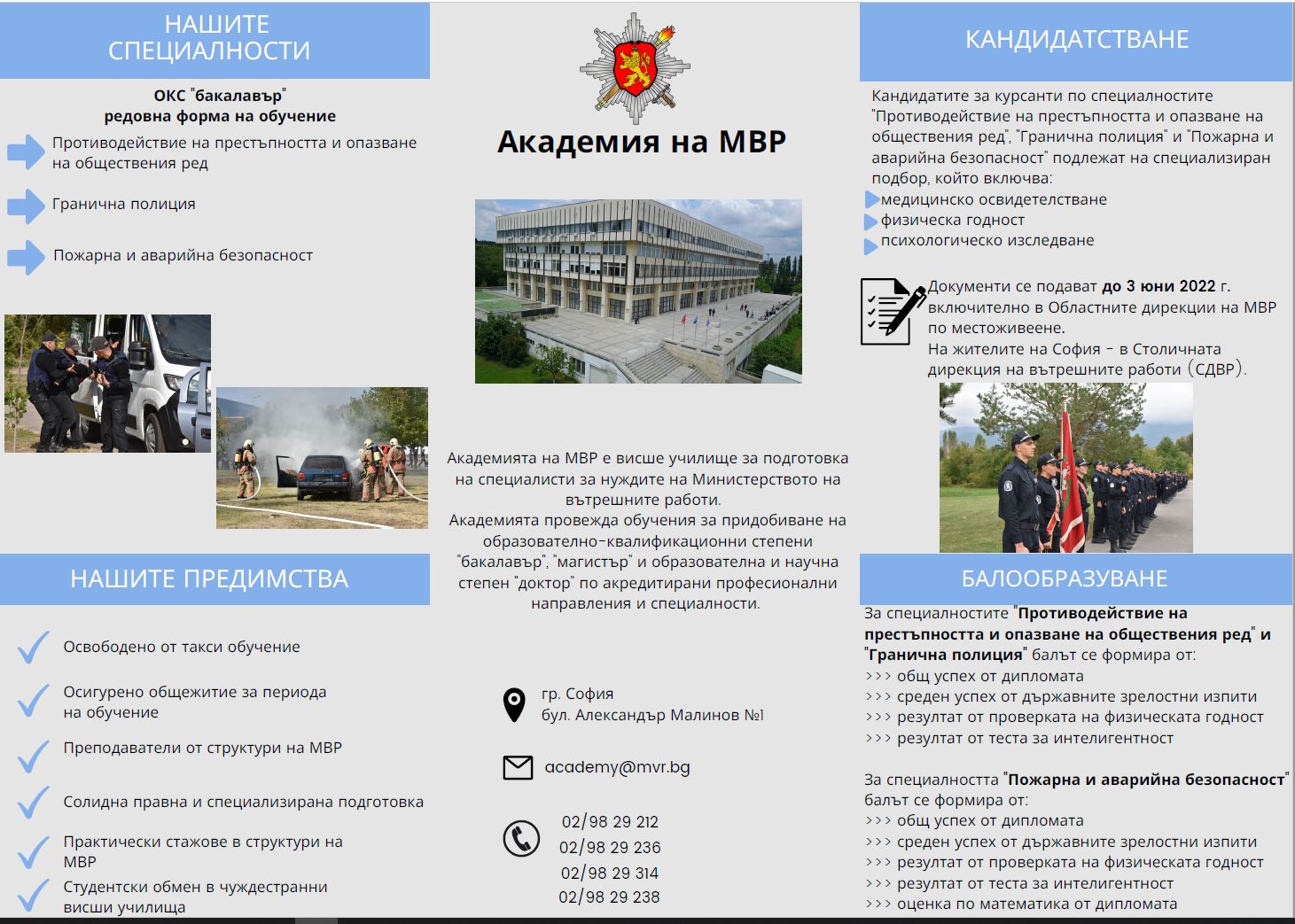 НАШИТЕ СПЕЦИАЛНОСТИ

ОКС "бакалавър"
редовна форма на обучение

Противодействие на престъпността и опазване на обществения ред

Гранична полиция

Пожарна и аварийна безопасност

НАШИТЕ ПРЕДИМСТВА

Освободено от такси обучение

Осигурено общежитие за периода на обучение

Преподаватели от структури на МВР

Солидна правна и специализирана подготовка

Практически стажове в структури на МВР

Студентски обмен в чуждестранни висши училища

Академия на МВР

Академията на МВР е висше училище за подготовка на специалисти за нуждите на Министерството на вътрешните работи.
Академията провежда обучения за придобиване на образователно-квалификационни степени "бакалавър", "магистър" и образователна и научна степен "доктор" по акредитирани професионални направления и специалности.

гр. София
бул. Александър Малинов №1

academy@mvr.bg

02/98 29 212
02/98 29 236
02/98 29 314
02/98 29 238

КАНДИДАТСТВАНЕ

Кандидатите за курсанти по специалностите "Противодействие на престъпността и опазване на обществения ред", "Гранична полиция" и "Пожарна и аварийна безопасност" подлежат на специализиран подбор, който включва:
медицинско освидетелстване
физическа годност
психологическо изследване

Документи се подават до 3 юни 2022 г. включително в Областните дирекции на МВР по местоживеене.
На жителите на София - в Столичната дирекция на вътрешните работи (СДВР).

БАЛООБРАЗУВАНЕ

За специалностите "Противодействие на престъпността и опазване на обществения ред" и "Гранична полиция" балът се формира от:
>>> общ успех от дипломата
>>> среден успех от държавните зрелостни изпити
>>> резултат от проверката на физическата годност
>>> резултат от теста за интелигентност

За специалността "Пожарна и аварийна безопасност" балът се формира от:
>>> общ успех от дипломата
>>> среден успех от държавните зрелостни изпити
>>> резултат от проверката на физическата годност
>>> резултат от теста за интелигентност
>>> оценка по математика от дипломата